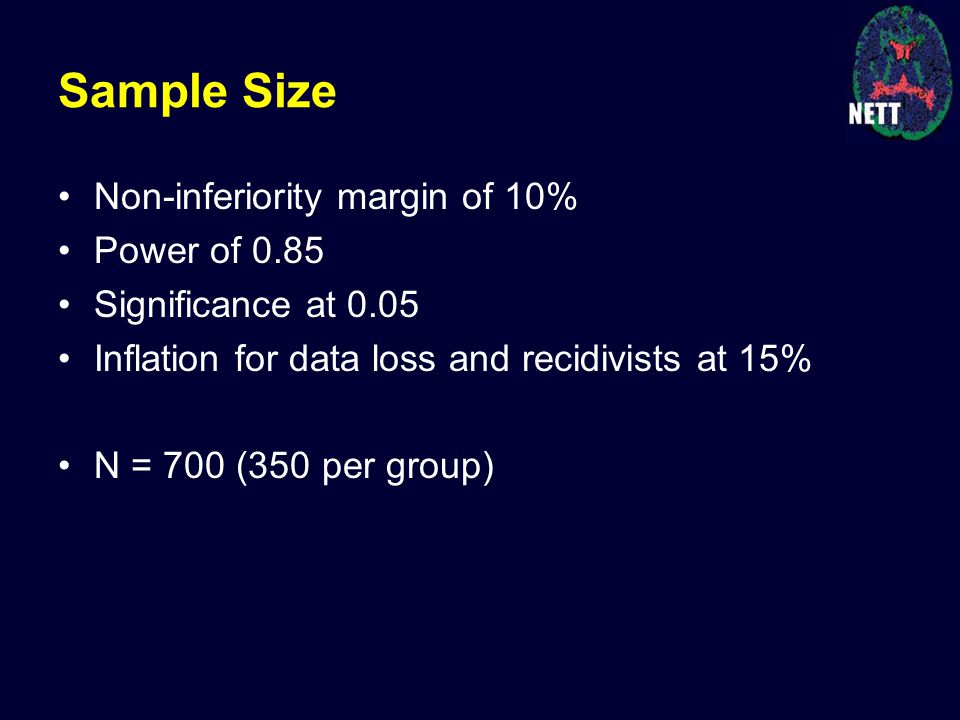 Sample Size

NETT

• Non-inferiority margin of 10%
• Power of 0.85
• Significance at 0.05
• Inflation for data loss and recidivists at 15%

• N = 700 (350 per group)